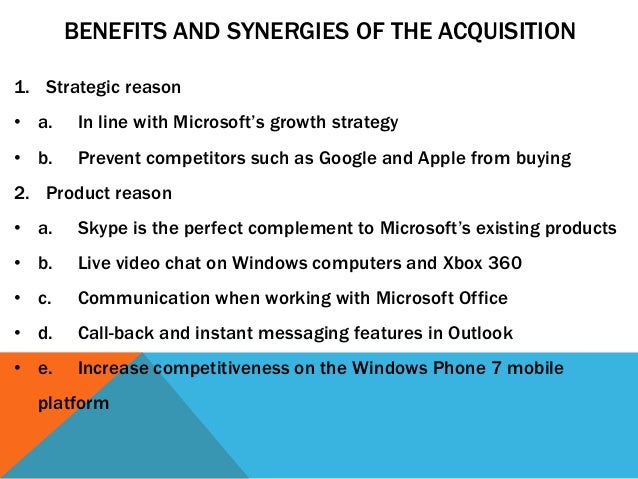 BENEFITS AND SYNERGIES OF THE ACQUISITION

1. Strategic reason

• a. In line with Microsoft's growth strategy

• b. Prevent competitors such as Google and Apple from buying

2. Product reason

• a. Skype is the perfect complement to Microsoft's existing products

• b. Live video chat on Windows computers and Xbox 360

• c. Communication when working with Microsoft Office

• d. Call-back and instant messaging features in Outlook

• e. Increase competitiveness on the Windows Phone 7 mobile platform